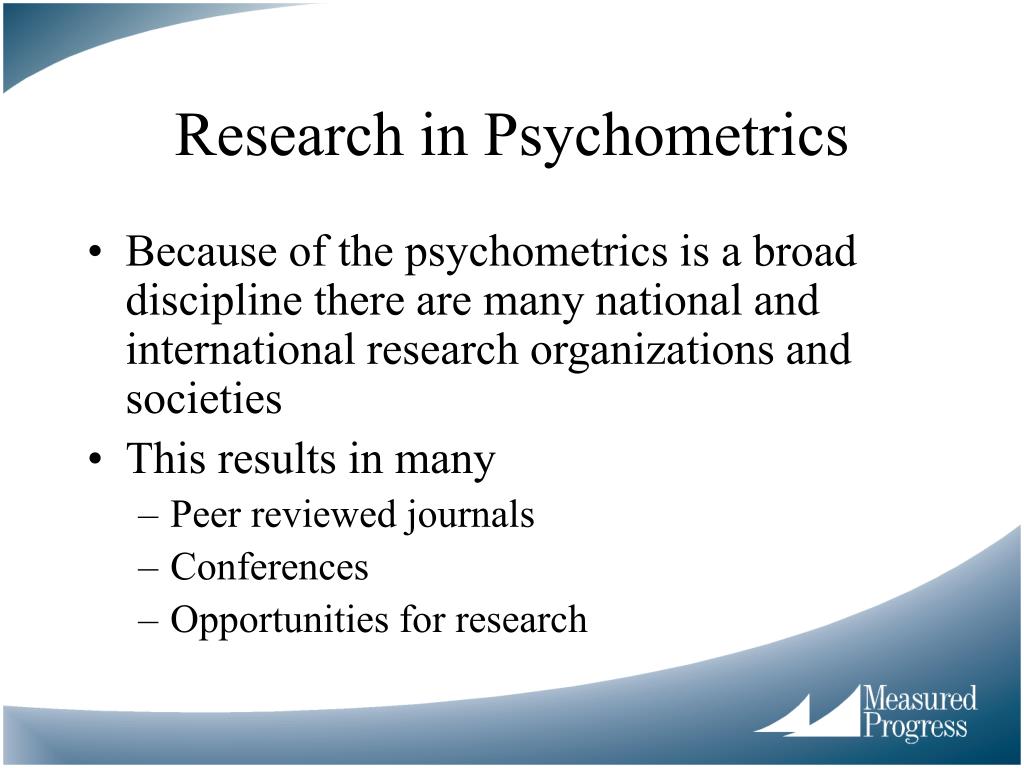 Research in Psychometrics

• Because of the psychometrics is a broad discipline there are many national and international research organizations and societies
• This results in many
– Peer reviewed journals
– Conferences
– Opportunities for research

Measured Progress